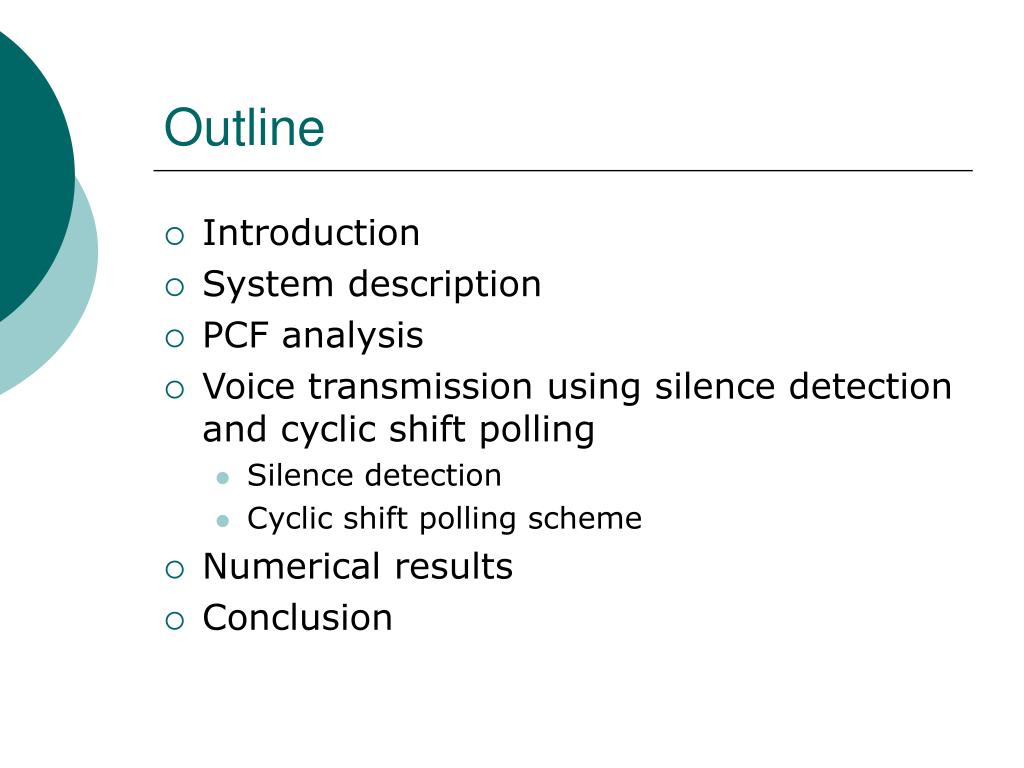 Outline

- Introduction
- System description
- PCF analysis
- Voice transmission using silence detection and cyclic shift polling
  - Silence detection
  - Cyclic shift polling scheme
- Numerical results
- Conclusion